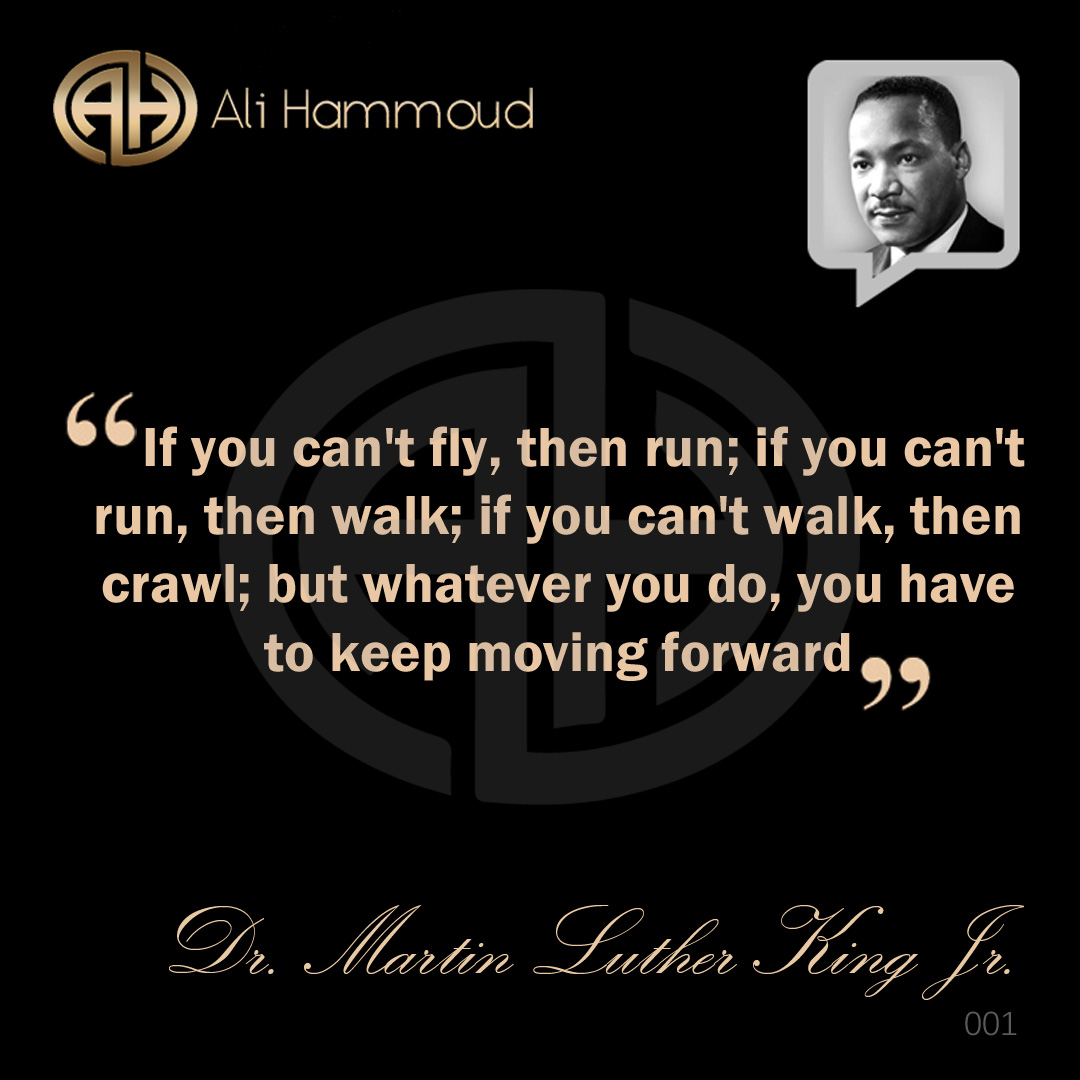 AH Ali Hammoud

“If you can't fly, then run; if you can't run, then walk; if you can't walk, then crawl; but whatever you do, you have to keep moving forward”

Dr. Martin Luther King Jr.

001